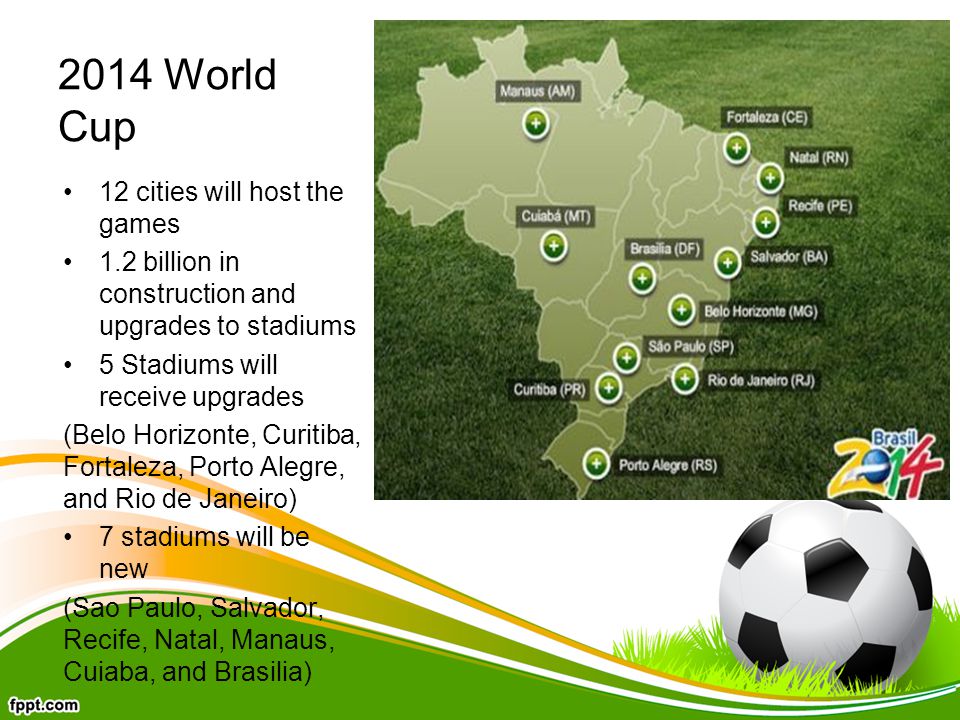 2014 World Cup

• 12 cities will host the games
• 1.2 billion in construction and upgrades to stadiums
• 5 Stadiums will receive upgrades

(Belo Horizonte, Curitiba, Fortaleza, Porto Alegre, and Rio de Janeiro)

• 7 stadiums will be new

(Sao Paulo, Salvador, Recife, Natal, Manaus, Cuiaba, and Brasilia)

Manaus (AM)
Fortaleza (CE)
Natal (RN)
Recife (PE)
Cuiabá (MT)
Brasília (DF)
Salvador (BA)
Belo Horizonte (MG)
São Paulo (SP)
Curitiba (PR)
Rio de Janeiro (RJ)
Porto Alegre (RS)

Brasil 2014

fppt.com